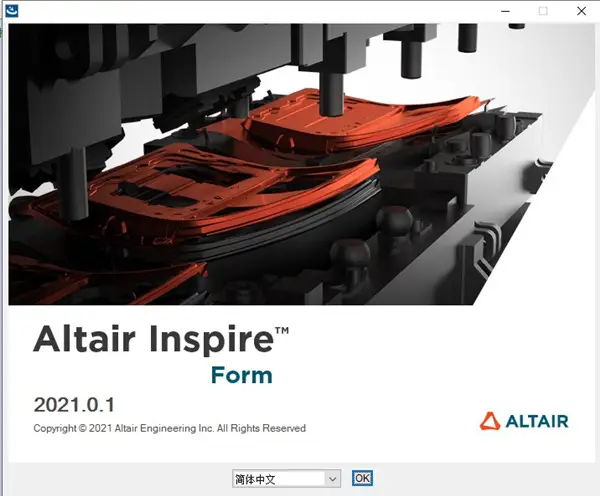 Altair Inspire™
Form

2021.0.1

Copyright © 2021 Altair Engineering Inc. All Rights Reserved

ALTAIR

简体中文

OK